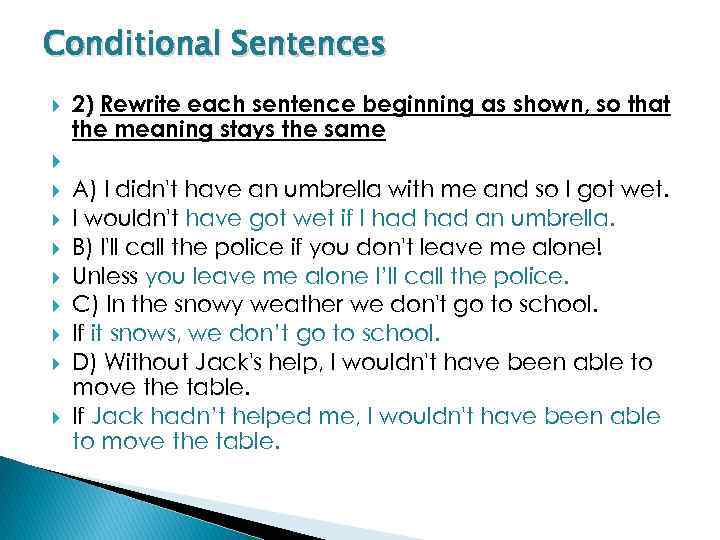 Conditional Sentences

2) Rewrite each sentence beginning as shown, so that the meaning stays the same

A) I didn't have an umbrella with me and so I got wet.

I wouldn't have got wet if I had had an umbrella.

B) I'll call the police if you don't leave me alone!

Unless you leave me alone I'll call the police.

C) In the snowy weather we don't go to school.

If it snows, we don't go to school.

D) Without Jack's help, I wouldn't have been able to move the table.

If Jack hadn't helped me, I wouldn't have been able to move the table.